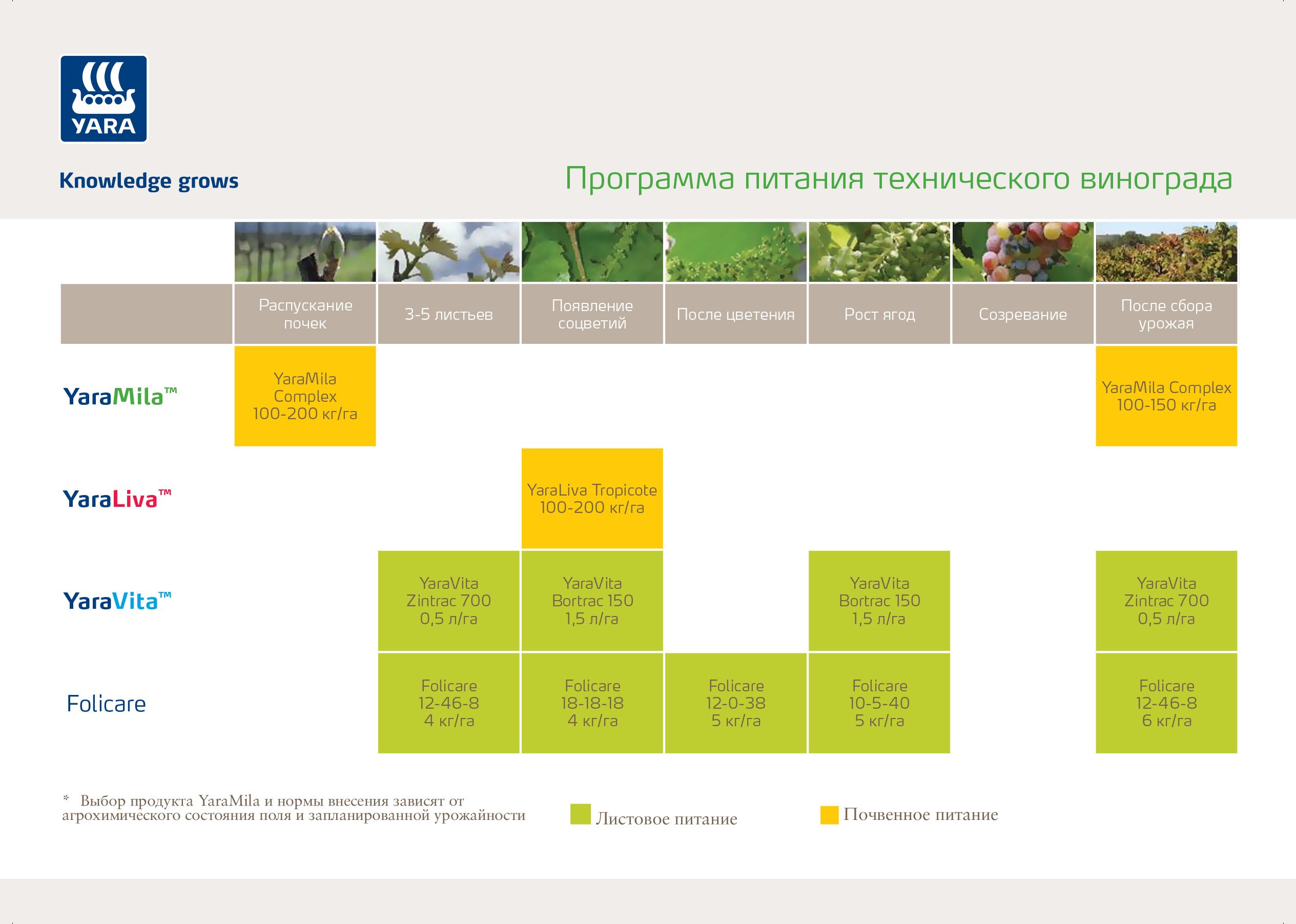 YARA

Knowledge grows

Программа питания технического винограда

| | Распускание почек | 3-5 листьев | Появление соцветий | После цветения | Рост ягод | Созревание | После сбора урожая |
|---|---|---|---|---|---|---|---|
| YaraMila™ | YaraMila Complex 100-200 кг/га | | | | | | YaraMila Complex 100-150 кг/га |
| YaraLiva™ | | | YaraLiva Tropicote 100-200 кг/га | | | | |
| YaraVita™ | | YaraVita Zintrac 700 0,5 л/га | YaraVita Bortrac 150 1,5 л/га | | YaraVita Bortrac 150 1,5 л/га | | YaraVita Zintrac 700 0,5 л/га |
| Folicare | | Folicare 12-46-8 4 кг/га | Folicare 18-18-18 4 кг/га | Folicare 12-0-38 5 кг/га | Folicare 10-5-40 5 кг/га | | Folicare 12-46-8 6 кг/га |

* Выбор продукта YaraMila и нормы внесения зависят от агрохимического состояния поля и запланированной урожайности

Листовое питание

Почвенное питание